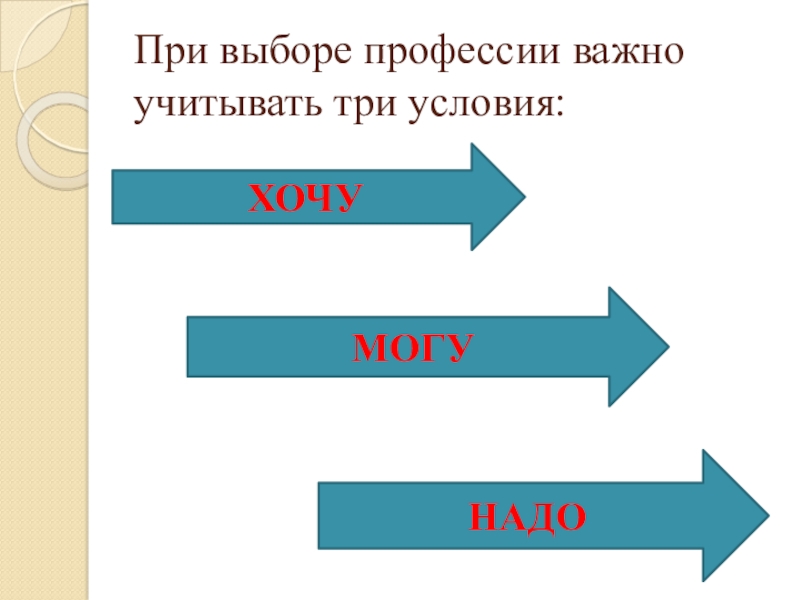 При выборе профессии важно учитывать три условия:

ХОЧУ

МОГУ

НАДО